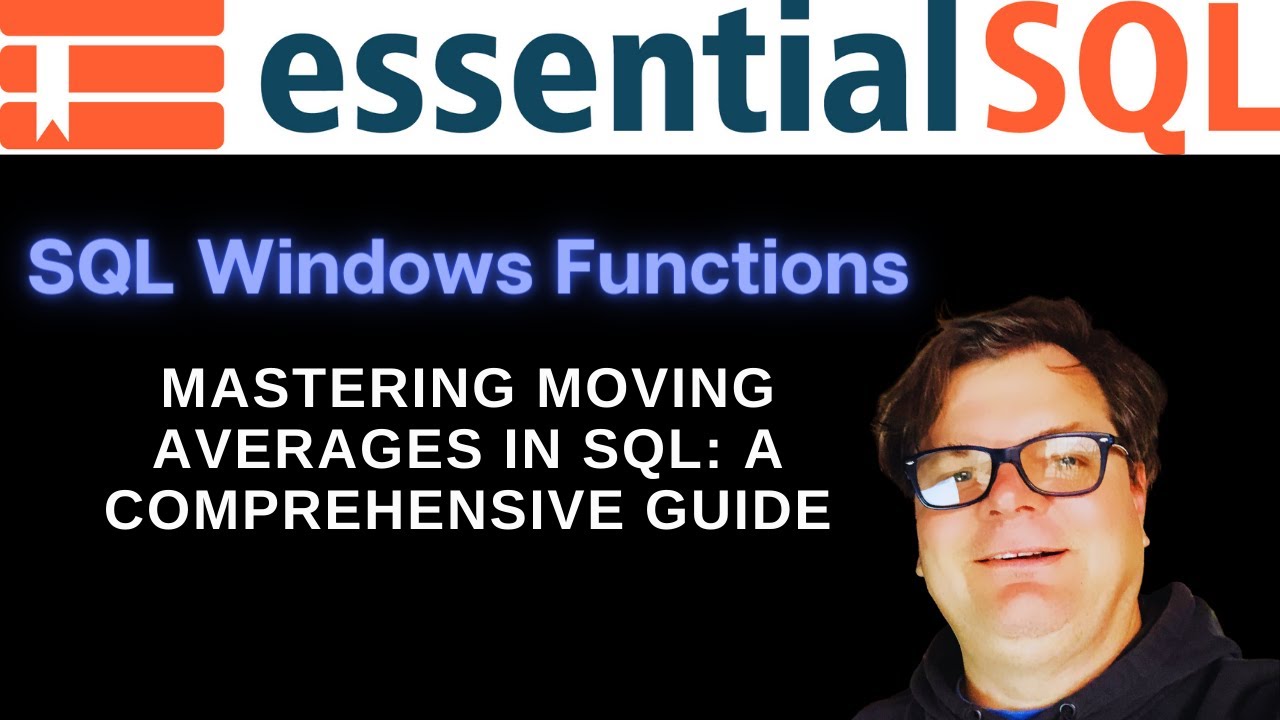 essentialSQL

SQL Windows Functions

MASTERING MOVING AVERAGES IN SQL: A COMPREHENSIVE GUIDE